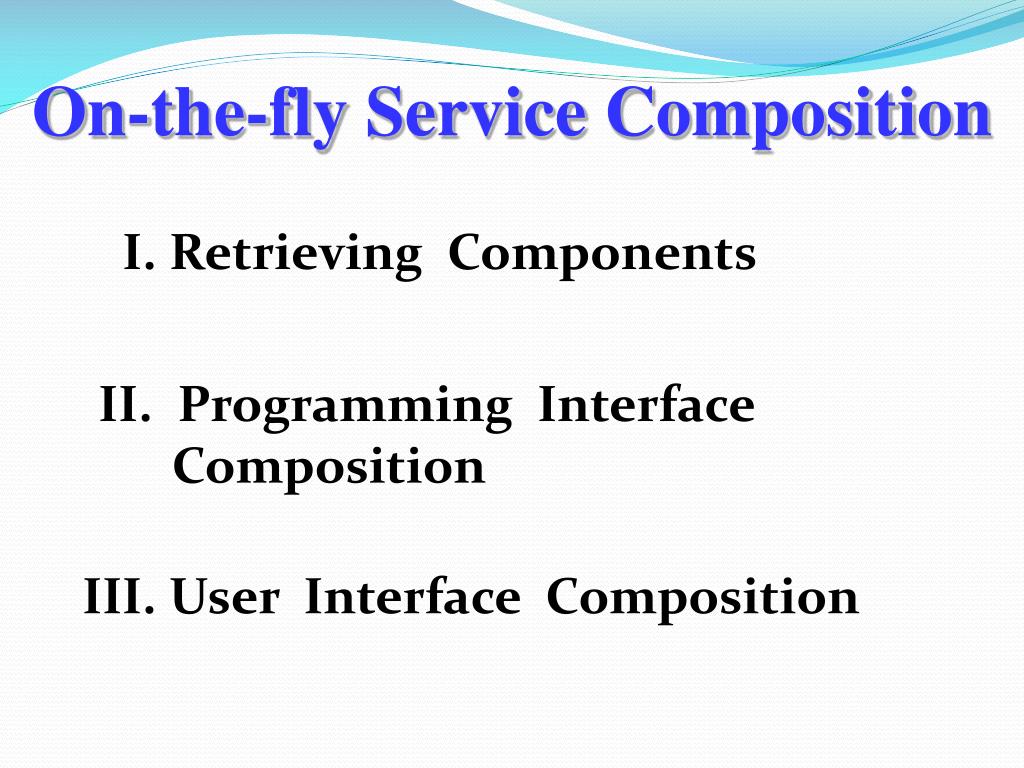 On-the-fly Service Composition

I. Retrieving Components

II. Programming Interface Composition

III. User Interface Composition